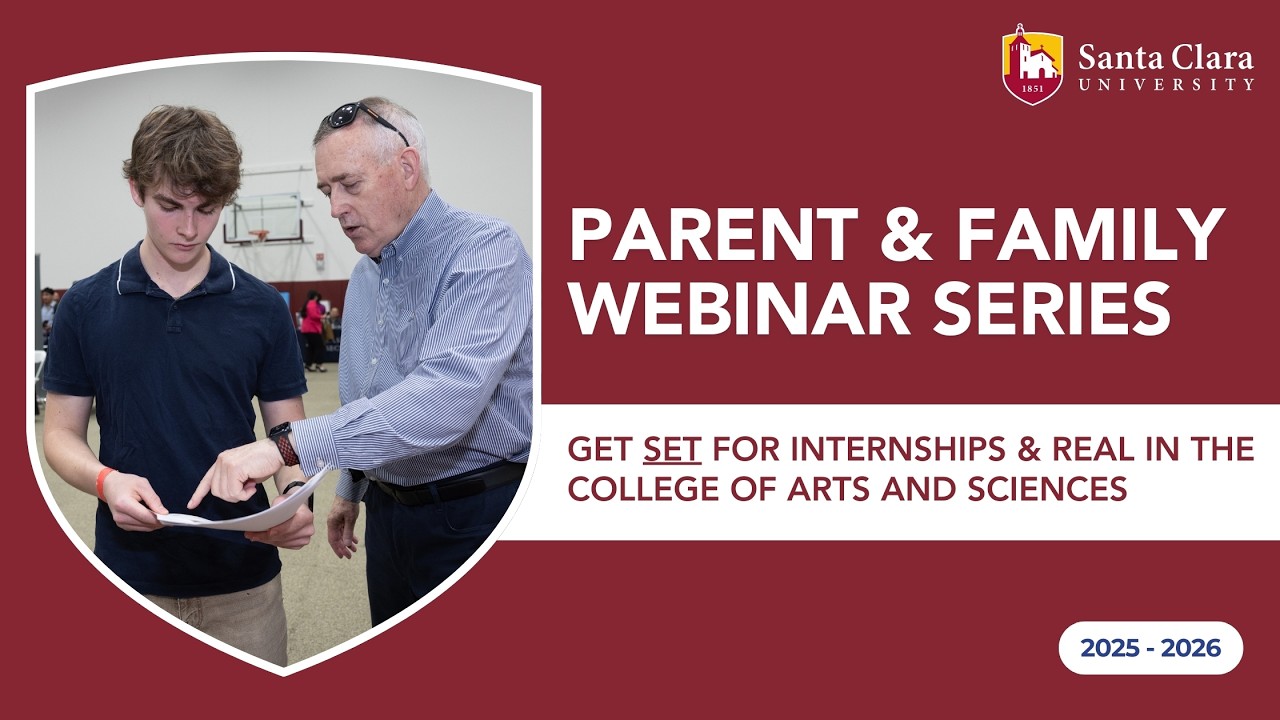 1851

Santa Clara
UNIVERSITY

PARENT & FAMILY WEBINAR SERIES

GET SET FOR INTERNSHIPS & REAL IN THE COLLEGE OF ARTS AND SCIENCES

2025 - 2026